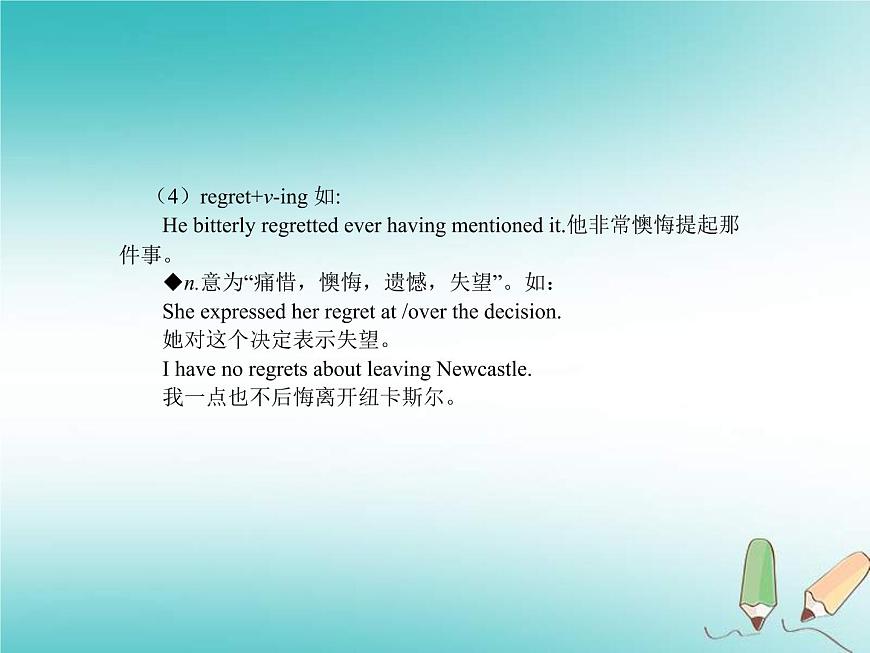 （4）regret+v-ing 如:

He bitterly regretted ever having mentioned it.他非常懊悔提起那件事。

◆n.意为“痛惜，懊悔，遗憾，失望”。如：

She expressed her regret at /over the decision.

她对这个决定表示失望。

I have no regrets about leaving Newcastle.

我一点也不后悔离开纽卡斯尔。